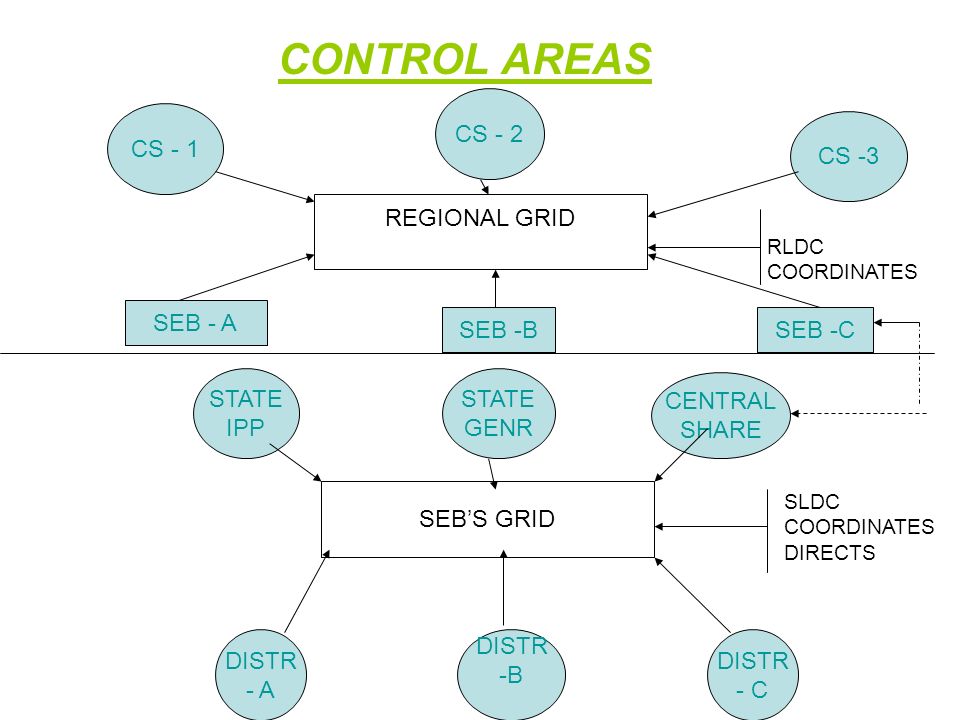 CONTROL AREAS

CS - 1

CS - 2

CS -3

REGIONAL GRID

RLDC COORDINATES

SEB - A

SEB -B

SEB -C

STATE IPP

STATE GENR

CENTRAL SHARE

SEB'S GRID

SLDC COORDINATES DIRECTS

DISTR - A

DISTR -B

DISTR - C